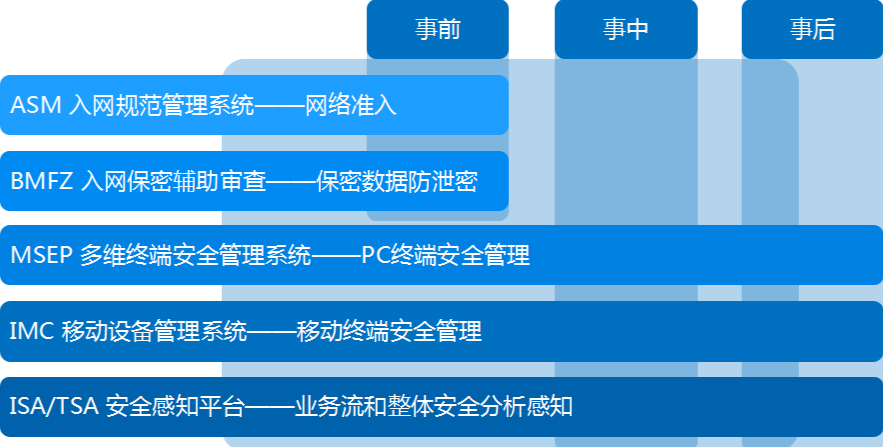 事前

事中

事后

ASM 入网规范管理系统——网络准入

BMFZ 入网保密辅助审查——保密数据防泄密

MSEP 多维终端安全管理系统——PC终端安全管理

IMC 移动设备管理系统——移动终端安全管理

ISA/TSA 安全感知平台——业务流和整体安全分析感知